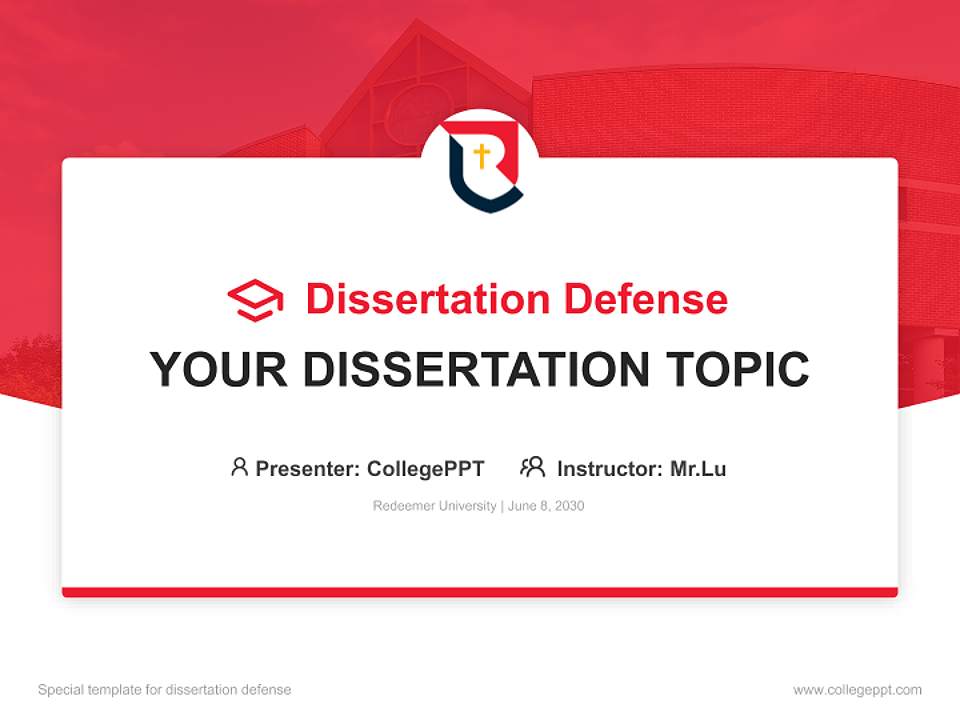 Dissertation Defense

YOUR DISSERTATION TOPIC

Presenter: CollegePPT Instructor: Mr.Lu

Redeemer University | June 8, 2030

Special template for dissertation defense

www.collegeppt.com